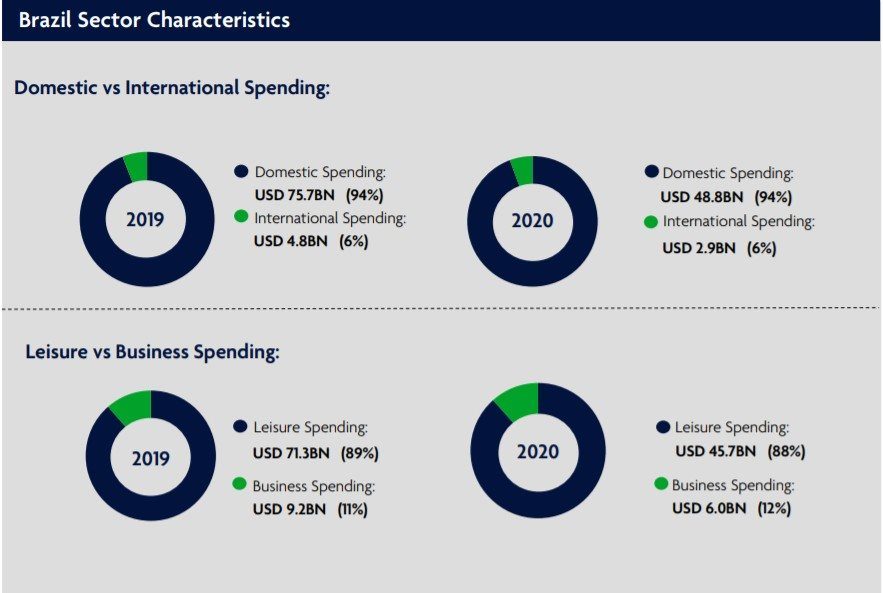 Brazil Sector Characteristics

Domestic vs International Spending:

2019

Domestic Spending:
USD 75.7BN (94%)

International Spending:
USD 4.8BN (6%)

2020

Domestic Spending:
USD 48.8BN (94%)

International Spending:
USD 2.9BN (6%)

Leisure vs Business Spending:

2019

Leisure Spending:
USD 71.3BN (89%)

Business Spending:
USD 9.2BN (11%)

2020

Leisure Spending:
USD 45.7BN (88%)

Business Spending:
USD 6.0BN (12%)